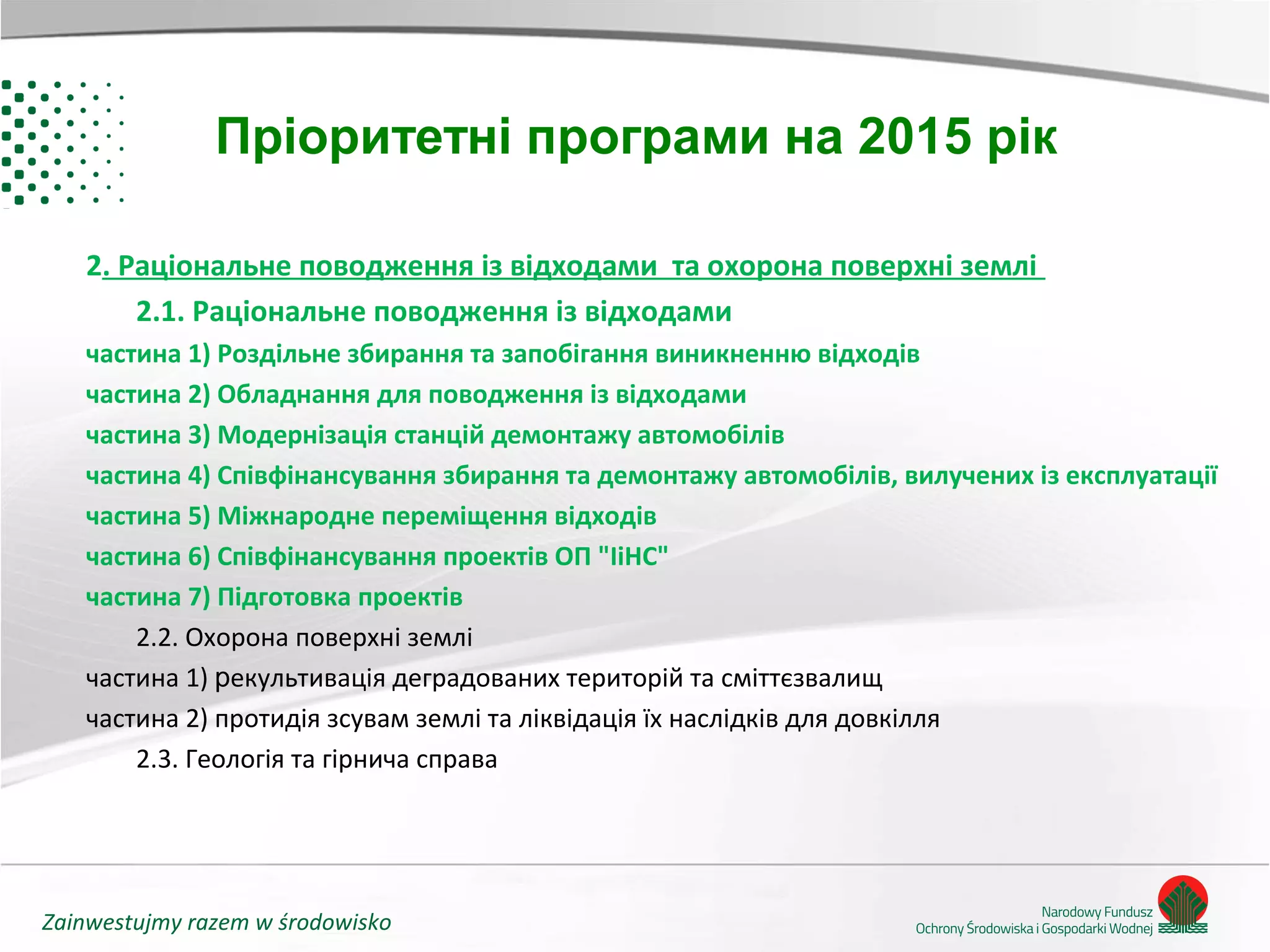 Пріоритетні програми на 2015 рік

2. Раціональне поводження із відходами та охорона поверхні землі

2.1. Раціональне поводження із відходами

частина 1) Роздільне збирання та запобігання виникненню відходів

частина 2) Обладнання для поводження із відходами

частина 3) Модернізація станцій демонтажу автомобілів

частина 4) Співфінансування збирання та демонтажу автомобілів, вилучених із експлуатації

частина 5) Міжнародне переміщення відходів

частина 6) Співфінансування проектів ОП "ІіНС"

частина 7) Підготовка проектів

2.2. Охорона поверхні землі

частина 1) рекультивація деградованих територій та сміттєзвалищ

частина 2) протидія зсувам землі та ліквідація їх наслідків для довкілля

2.3. Геологія та гірнича справа

Zainwestujmy razem w środowisko

Narodowy Fundusz
Ochrony Środowiska i Gospodarki Wodnej